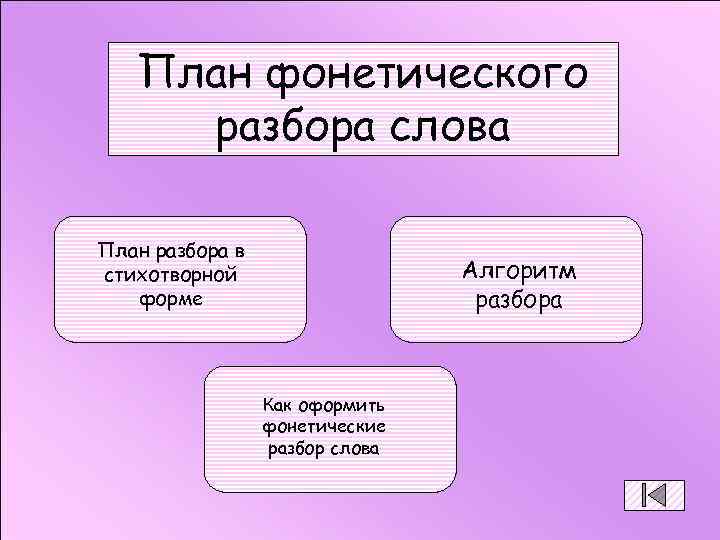 План фонетического разбора слова

План разбора в стихотворной форме

Алгоритм разбора

Как оформить фонетические разбор слова